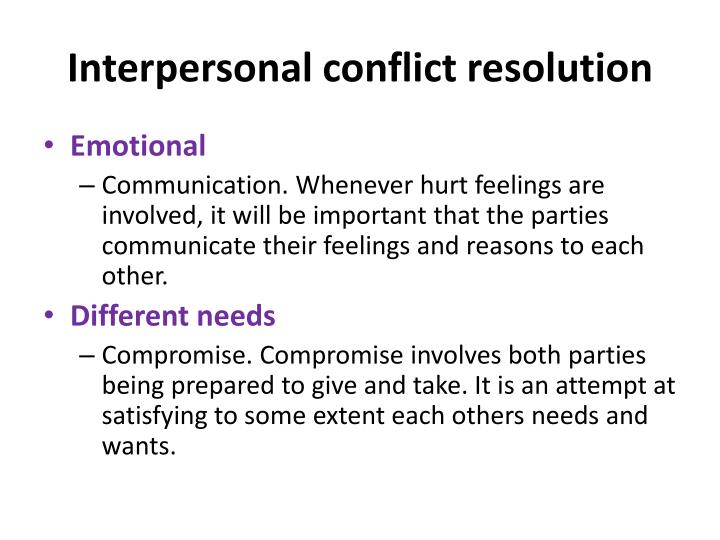 Interpersonal conflict resolution

• Emotional
– Communication. Whenever hurt feelings are involved, it will be important that the parties communicate their feelings and reasons to each other.

• Different needs
– Compromise. Compromise involves both parties being prepared to give and take. It is an attempt at satisfying to some extent each others needs and wants.